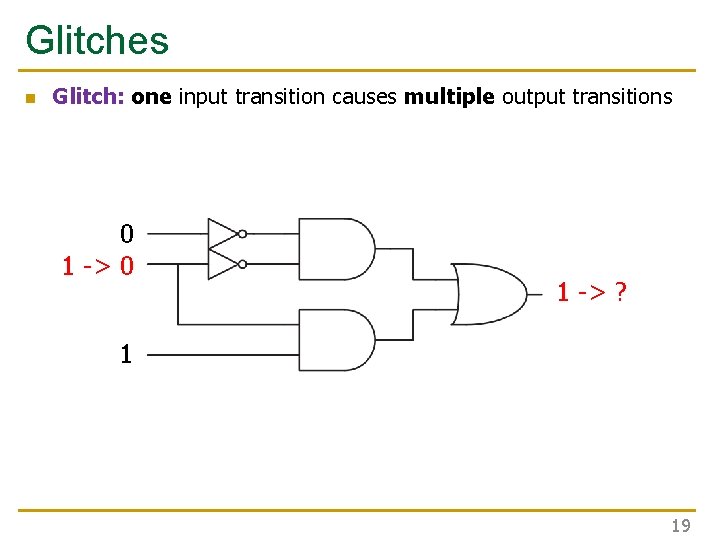 Glitches

Glitch: one input transition causes multiple output transitions

0

1 -> 0

1

1 -> ?

19